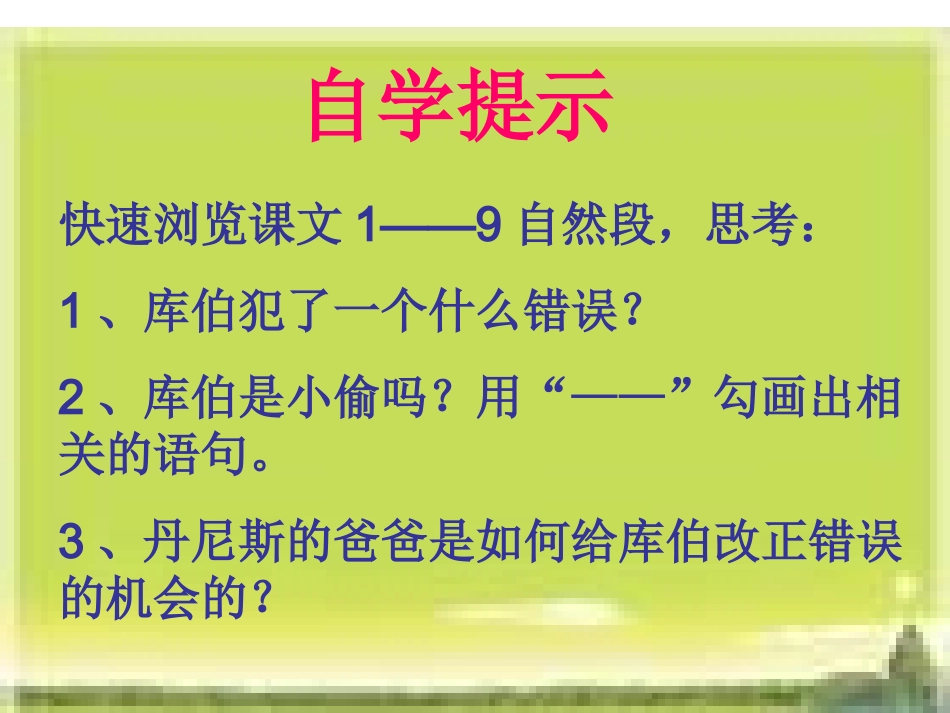 自学提示

快速浏览课文 1——9 自然段，思考：

1 、库伯犯了一个什么错误？

2 、库伯是小偷吗？用“——”勾画出相关的语句。

3 、丹尼斯的爸爸是如何给库伯改正错误的机会的？